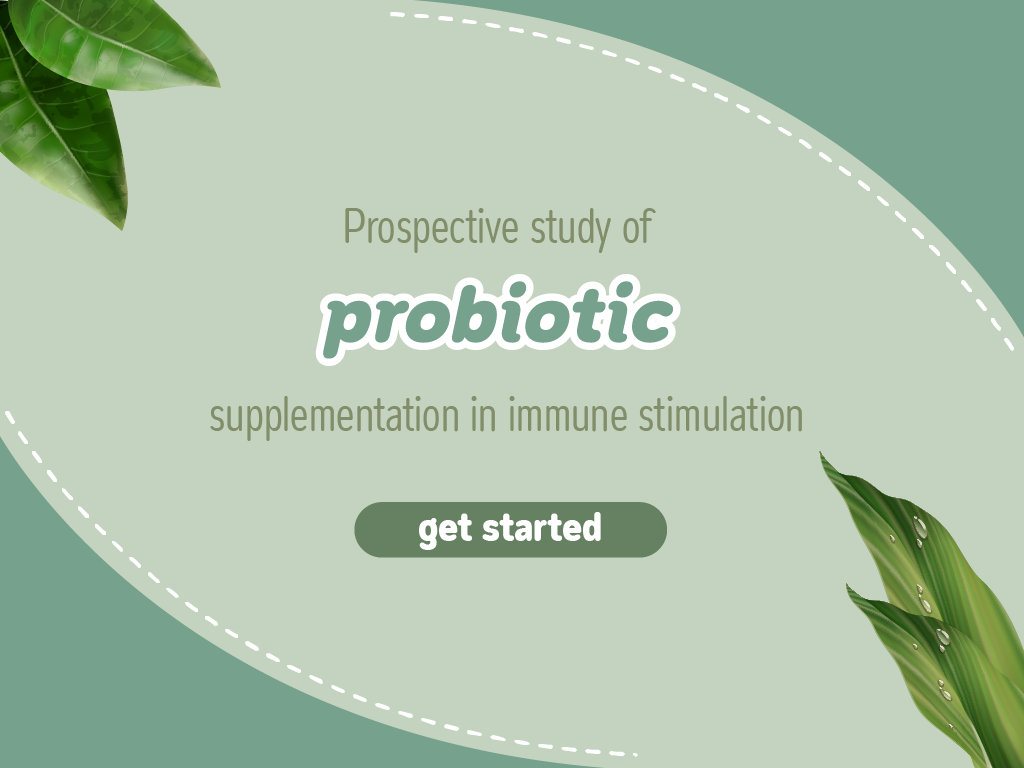 Prospective study of

probiotic

supplementation in immune stimulation

get started